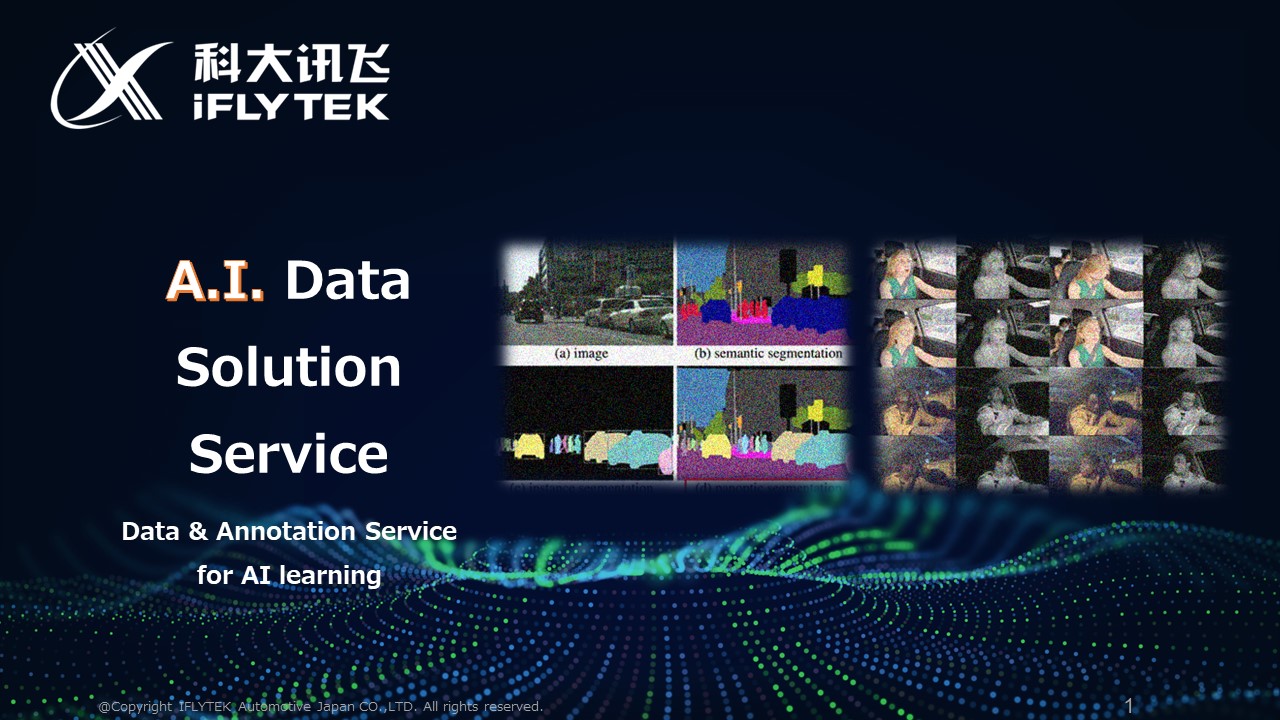 科大讯飞
iFLYTEK

A.I. Data Solution Service

Data & Annotation Service for AI learning

(a) image
(b) semantic segmentation

@Copyright IFLYTEK Automotive Japan CO.,LTD. All rights reserved.

1